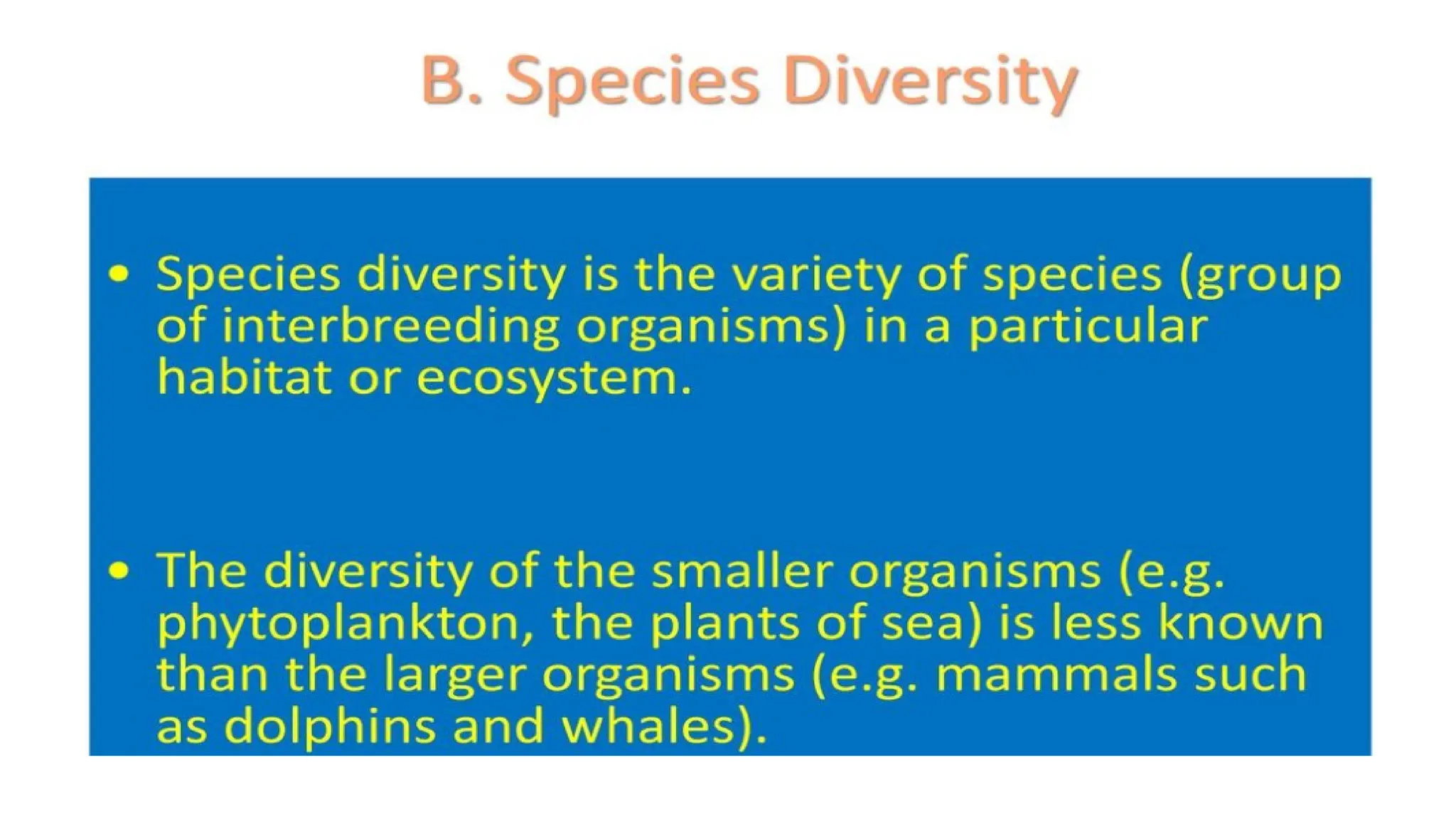 B. Species Diversity

• Species diversity is the variety of species (group of interbreeding organisms) in a particular habitat or ecosystem.

• The diversity of the smaller organisms (e.g. phytoplankton, the plants of sea) is less known than the larger organisms (e.g. mammals such as dolphins and whales).